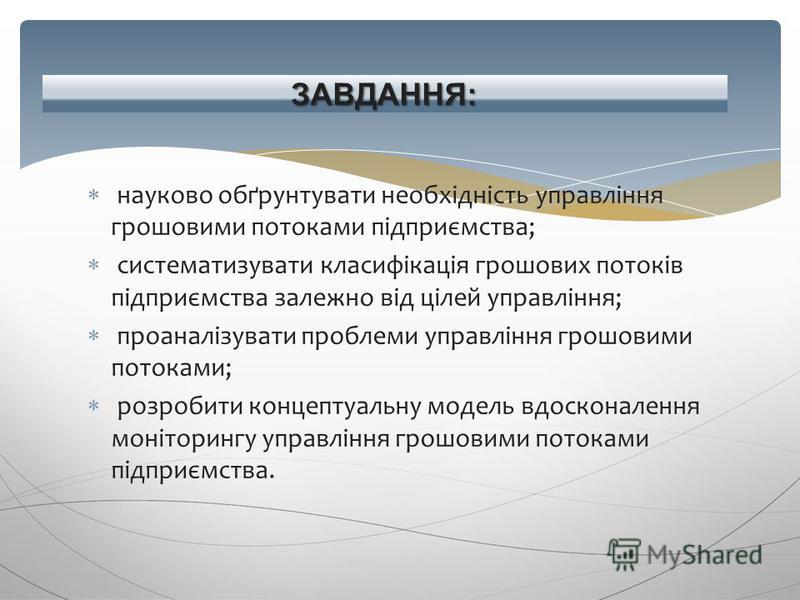 ЗАВДАННЯ:

* науково обґрунтувати необхідність управління грошовими потоками підприємства;
* систематизувати класифікація грошових потоків підприємства залежно від цілей управління;
* проаналізувати проблеми управління грошовими потоками;
* розробити концептуальну модель вдосконалення моніторингу управління грошовими потоками підприємства.

MyShared